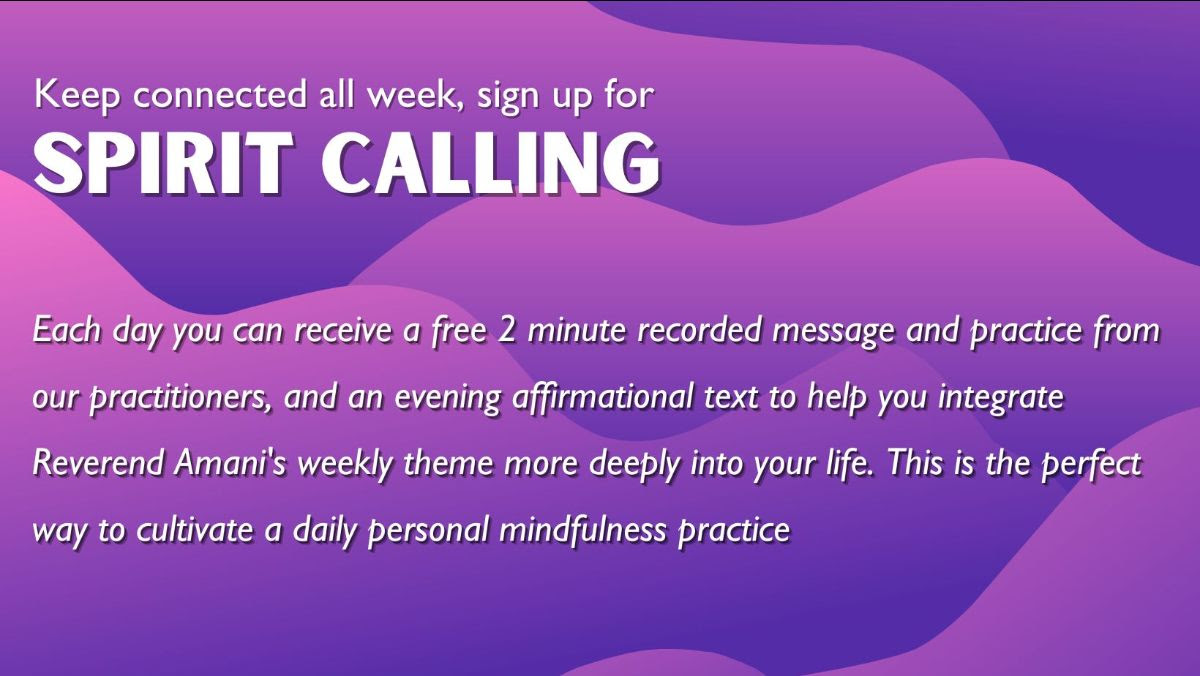 Keep connected all week, sign up for
SPIRIT CALLING

Each day you can receive a free 2 minute recorded message and practice from our practitioners, and an evening affirmational text to help you integrate Reverend Amani's weekly theme more deeply into your life. This is the perfect way to cultivate a daily personal mindfulness practice